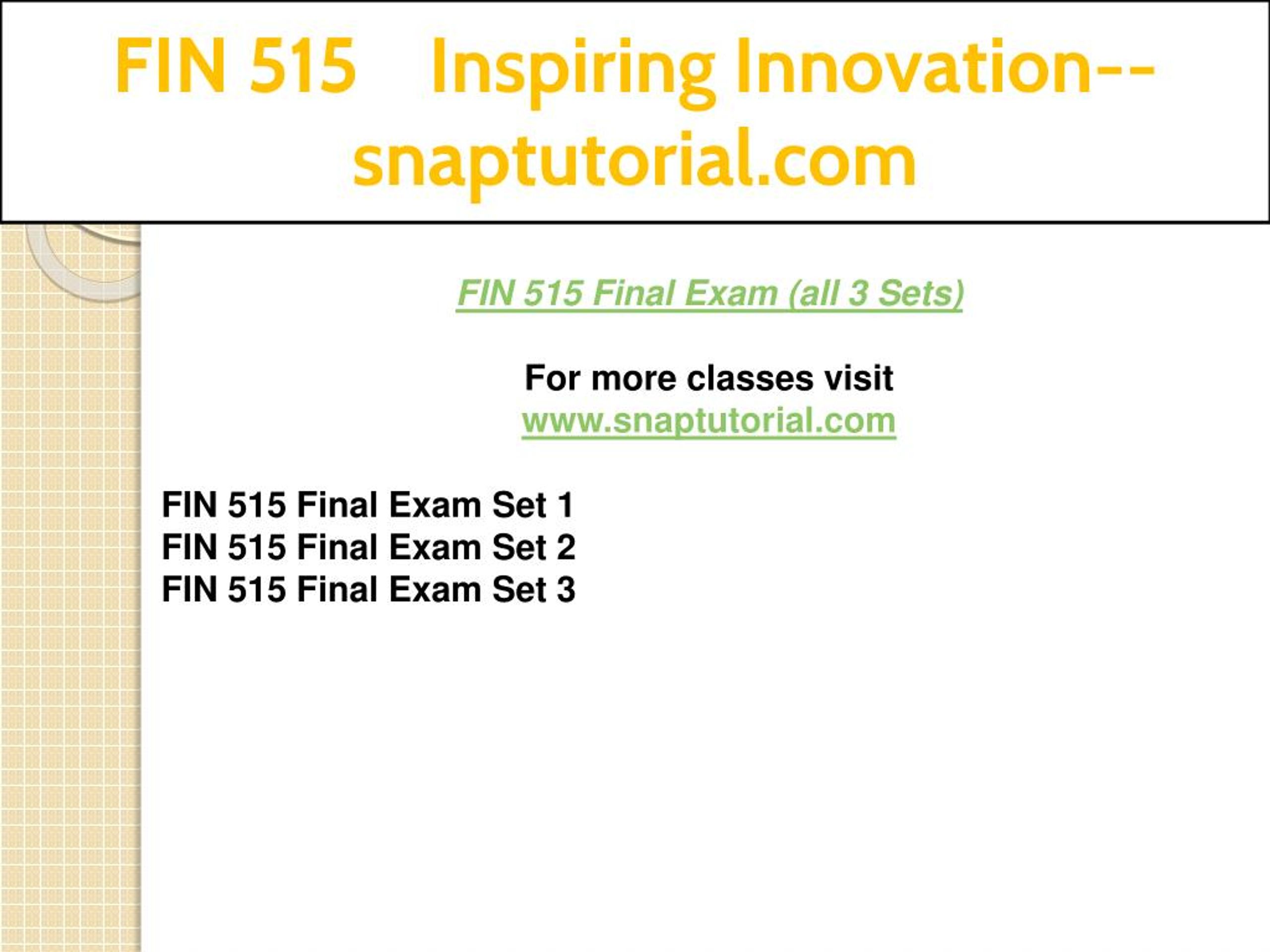 FIN 515 Inspiring Innovation--snaptutorial.com

FIN 515 Final Exam (all 3 Sets)

For more classes visit
www.snaptutorial.com

FIN 515 Final Exam Set 1
FIN 515 Final Exam Set 2
FIN 515 Final Exam Set 3